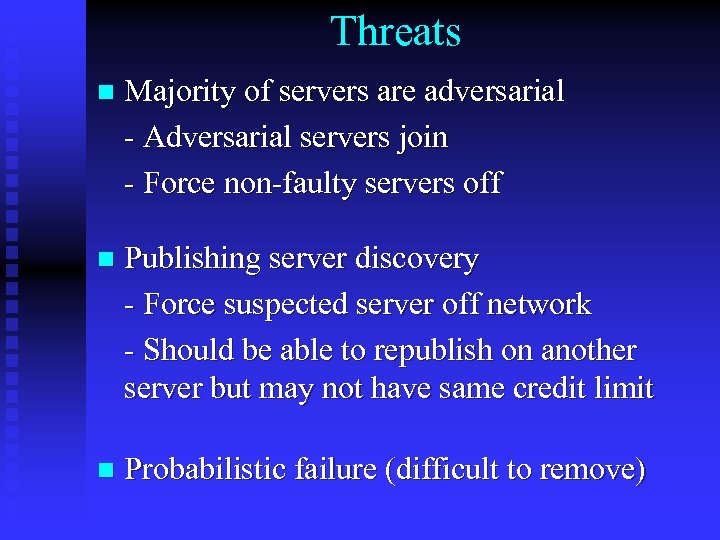 Threats

Majority of servers are adversarial

- Adversarial servers join

- Force non-faulty servers off

Publishing server discovery

- Force suspected server off network

- Should be able to republish on another server but may not have same credit limit

Probabilistic failure (difficult to remove)